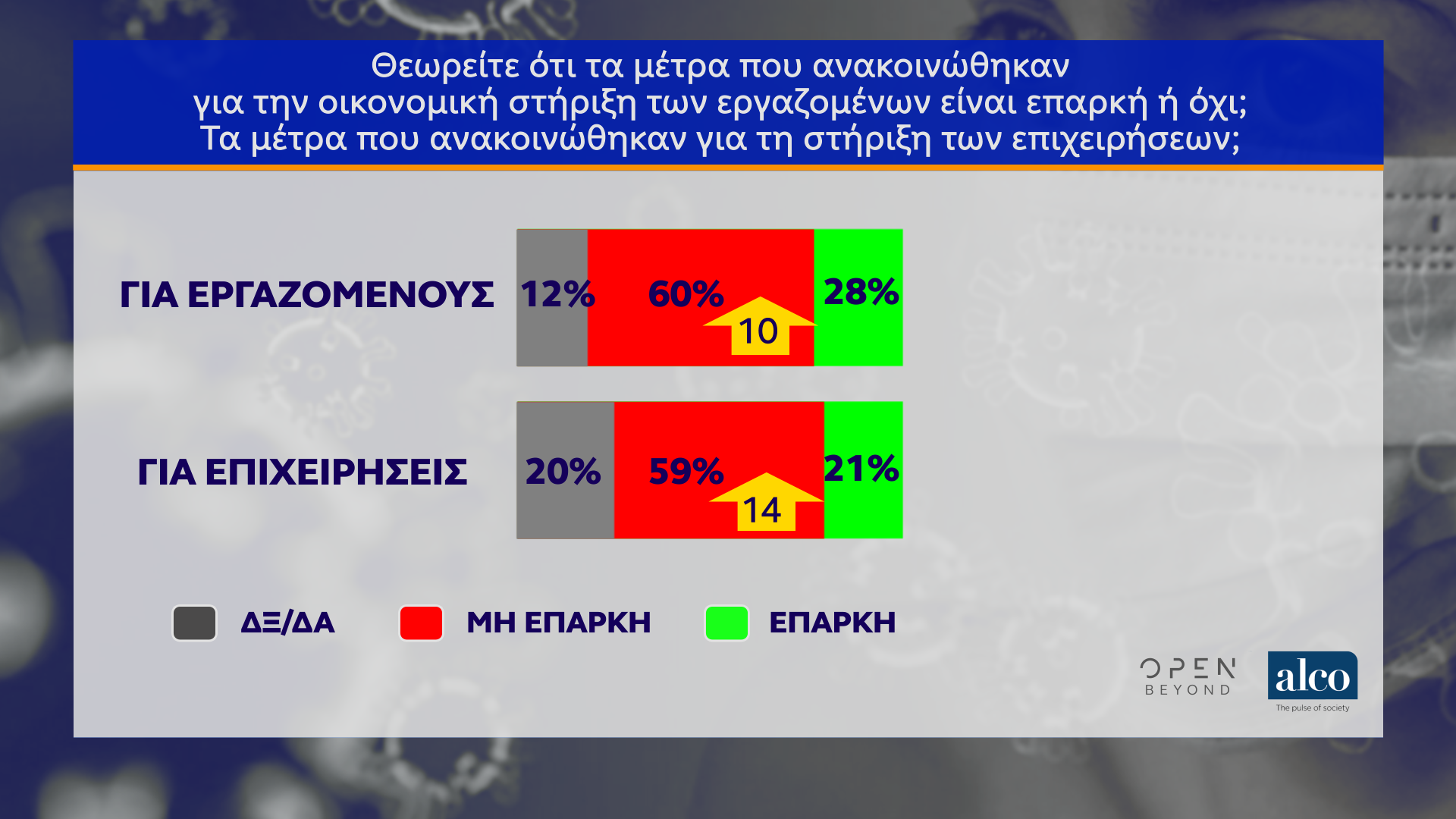 Θεωρείτε ότι τα μέτρα που ανακοινώθηκαν για την οικονομική στήριξη των εργαζομένων είναι επαρκή ή όχι; Τα μέτρα που ανακοινώθηκαν για τη στήριξη των επιχειρήσεων;

ΓΙΑ ΕΡΓΑΖΟΜΕΝΟΥΣ 12% 60% 10 28%

ΓΙΑ ΕΠΙΧΕΙΡΗΣΕΙΣ 20% 59% 14 21%

ΔΞ/ΔΑ ΜΗ ΕΠΑΡΚΗ ΕΠΑΡΚΗ

OPEN BEYOND

alco The pulse of society